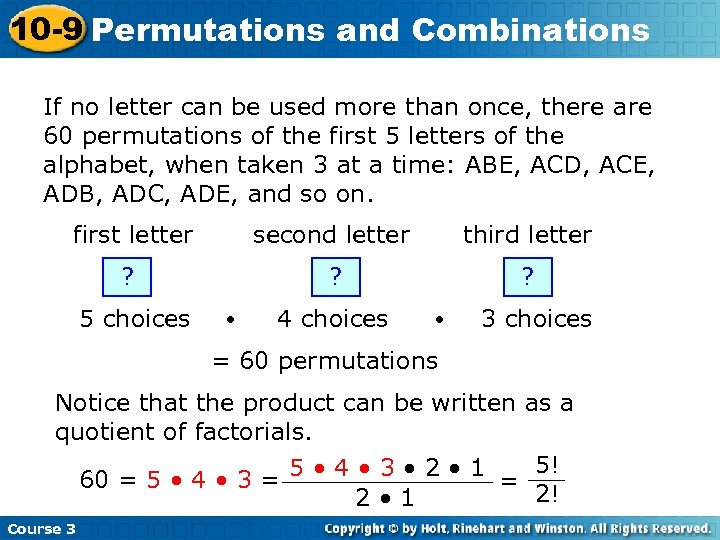 10-9 Permutations and Combinations

If no letter can be used more than once, there are 60 permutations of the first 5 letters of the alphabet, when taken 3 at a time: ABE, ACD, ACE, ADB, ADC, ADE, and so on.

first letter second letter third letter

? ? ?

5 choices • 4 choices • 3 choices

= 60 permutations

Notice that the product can be written as a quotient of factorials.

$60 = 5 \bullet 4 \bullet 3 = \frac{5 \bullet 4 \bullet 3 \bullet 2 \bullet 1}{2 \bullet 1} = \frac{5!}{2!}$

Course 3

Copyright © by Holt, Rinehart and Winston. All Rights Reserved.